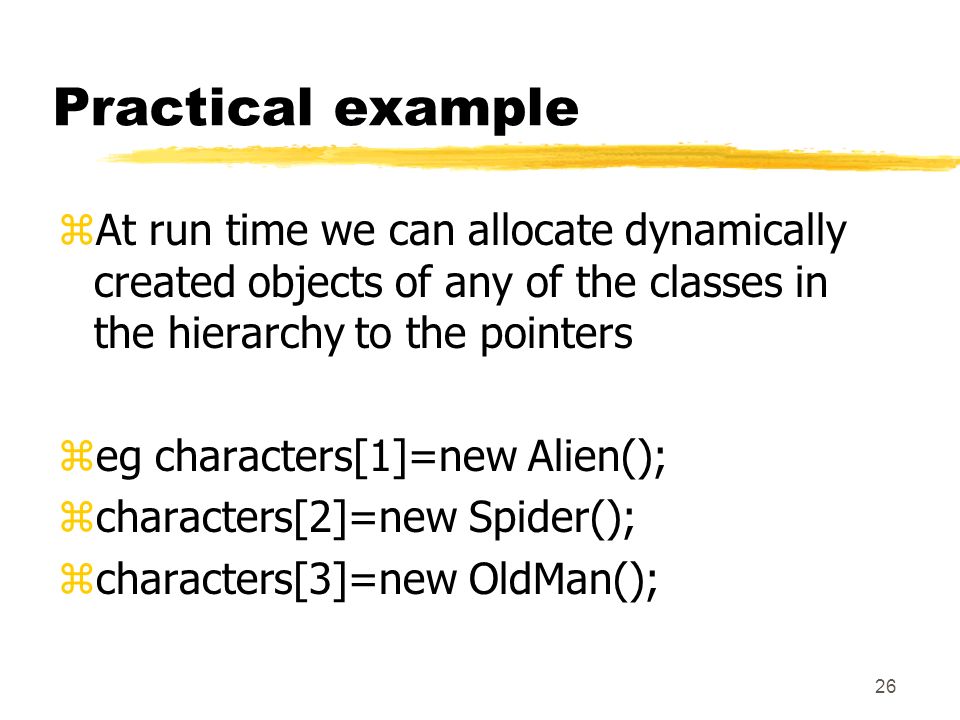 Practical example

⌘At run time we can allocate dynamically created objects of any of the classes in the hierarchy to the pointers

⌘eg characters[1]=new Alien();

⌘characters[2]=new Spider();

⌘characters[3]=new OldMan();

26